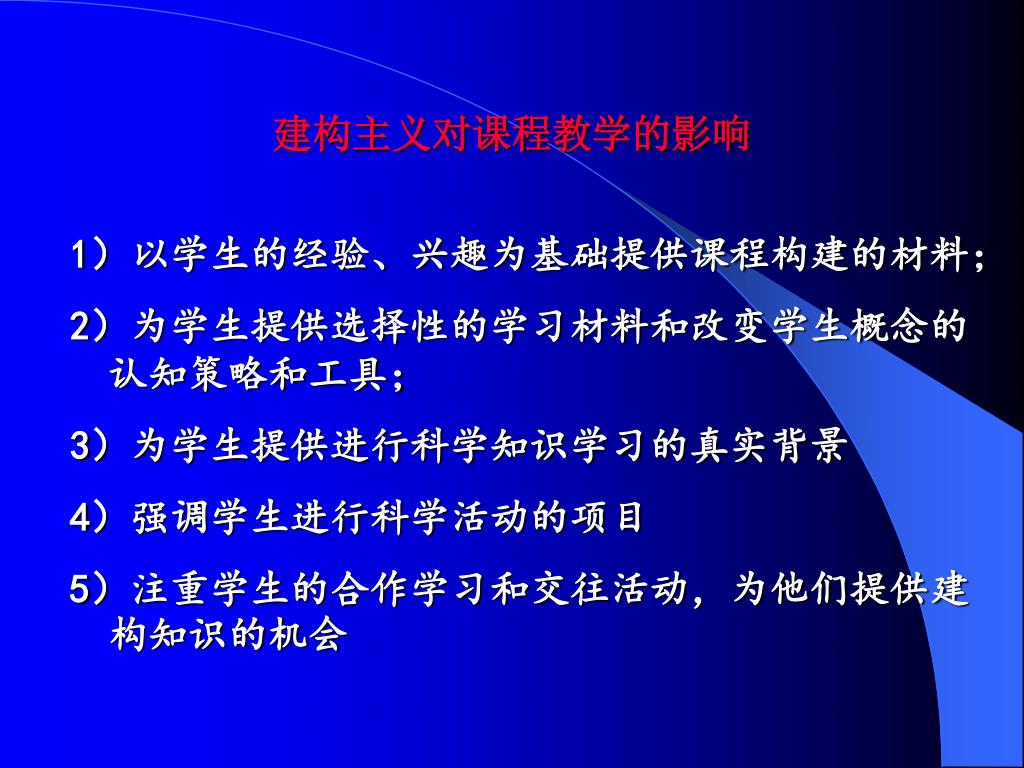 建构主义对课程教学的影响

1）以学生的经验、兴趣为基础提供课程构建的材料；

2）为学生提供选择性的学习材料和改变学生概念的认知策略和工具；

3）为学生提供进行科学知识学习的真实背景

4）强调学生进行科学活动的项目

5）注重学生的合作学习和交往活动，为他们提供建构知识的机会